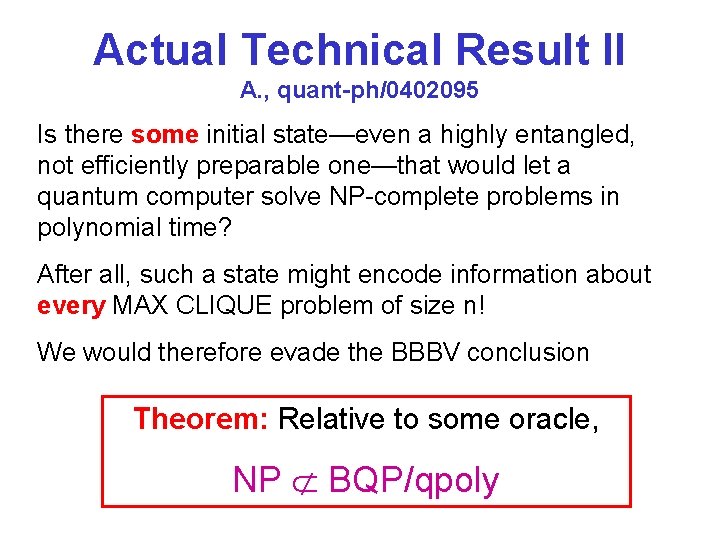 Actual Technical Result II
A., quant-ph/0402095

Is there some initial state—even a highly entangled, not efficiently preparable one—that would let a quantum computer solve NP-complete problems in polynomial time?

After all, such a state might encode information about every MAX CLIQUE problem of size n!

We would therefore evade the BBBV conclusion

Theorem: Relative to some oracle,

$NP \not\subset BQP/qpoly$